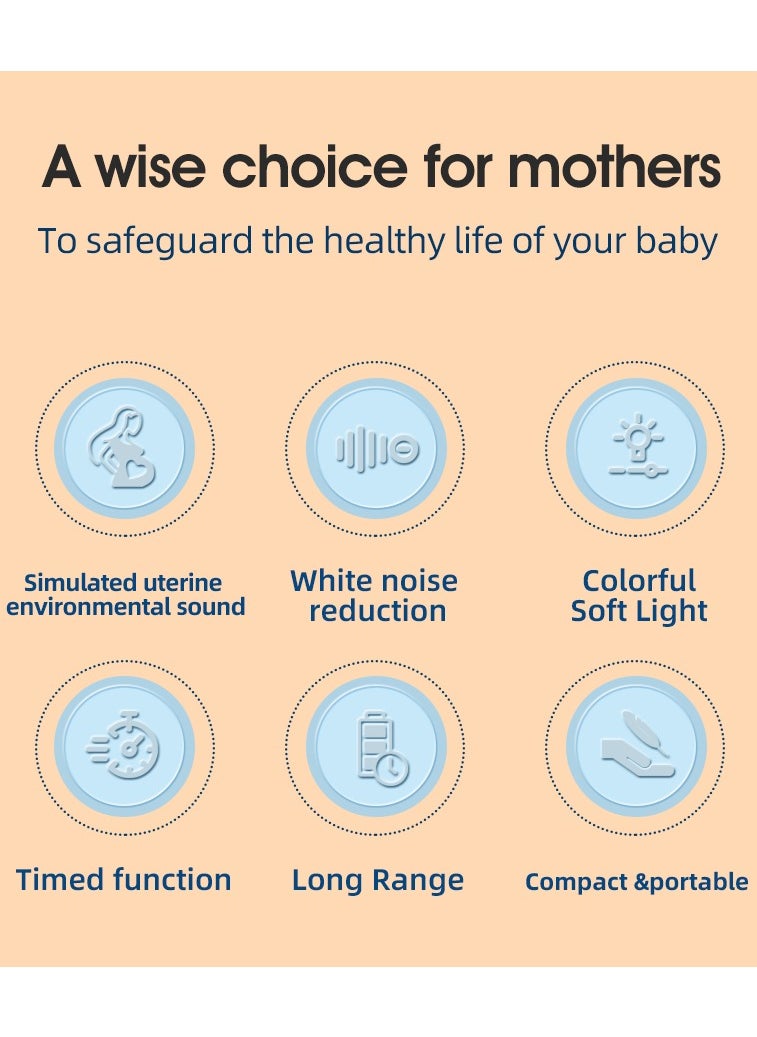 A wise choice for mothers

To safeguard the healthy life of your baby

Simulated uterine environmental sound

White noise reduction

Colorful Soft Light

Timed function

Long Range

Compact &portable